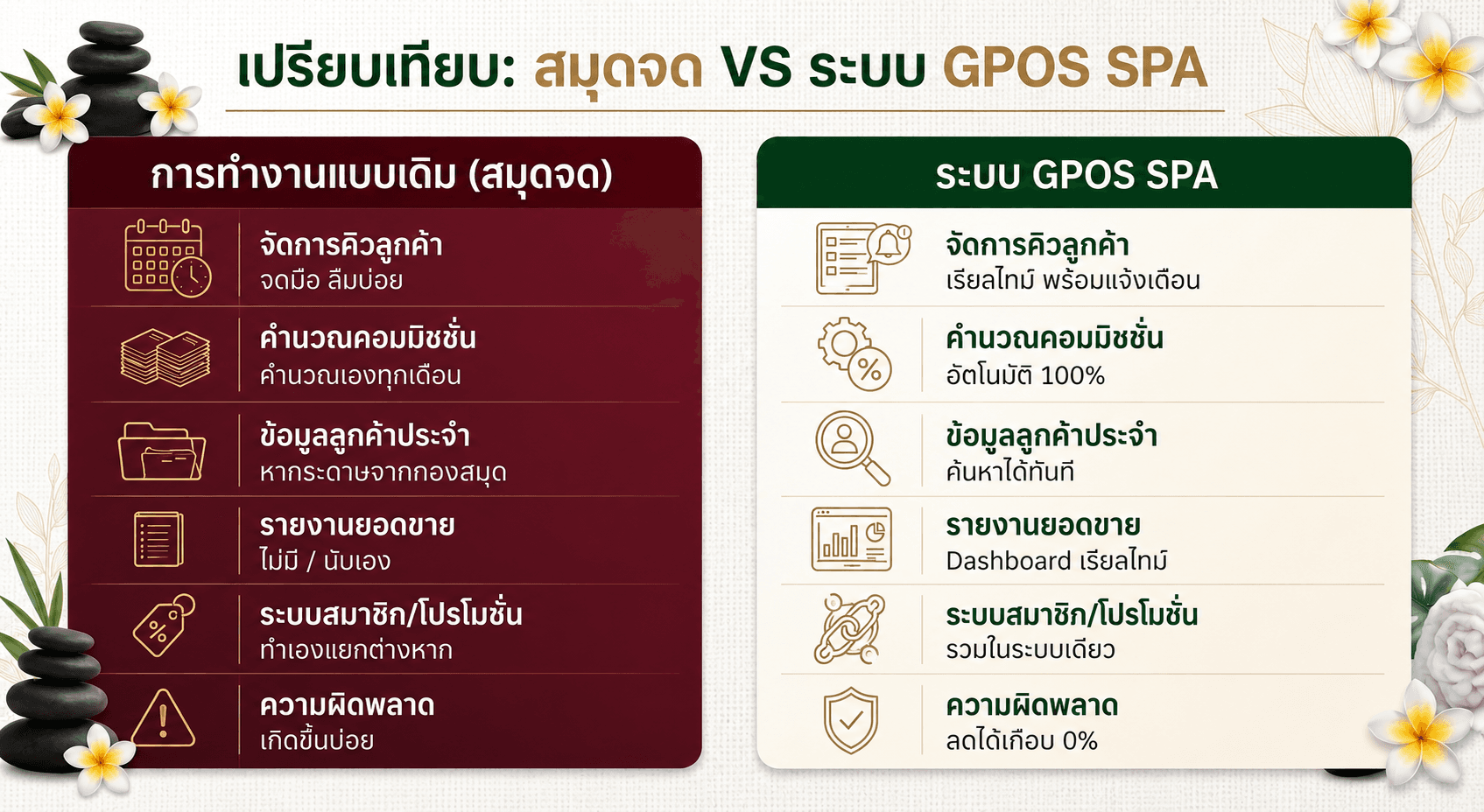 เปรียบเทียบ: สมุดจด VS ระบบ GPOS SPA

การทำงานแบบเดิม (สมุดจด)

จัดการคิวลูกค้า
จดมือ ลืมบ่อย

คำนวณคอมมิชชั่น
คำนวณเองทุกเดือน

ข้อมูลลูกค้าประจำ
หากระดาษจากกองสมุด

รายงานยอดขาย
ไม่มี / นับเอง

ระบบสมาชิก/โปรโมชั่น
ทำเองแยกต่างหาก

ความผิดพลาด
เกิดขึ้นบ่อย

ระบบ GPOS SPA

จัดการคิวลูกค้า
เรียลไทม์ พร้อมแจ้งเตือน

คำนวณคอมมิชชั่น
อัตโนมัติ 100%

ข้อมูลลูกค้าประจำ
ค้นหาได้ทันที

รายงานยอดขาย
Dashboard เรียลไทม์

ระบบสมาชิก/โปรโมชั่น
รวมในระบบเดียว

ความผิดพลาด
ลดได้เกือบ 0%